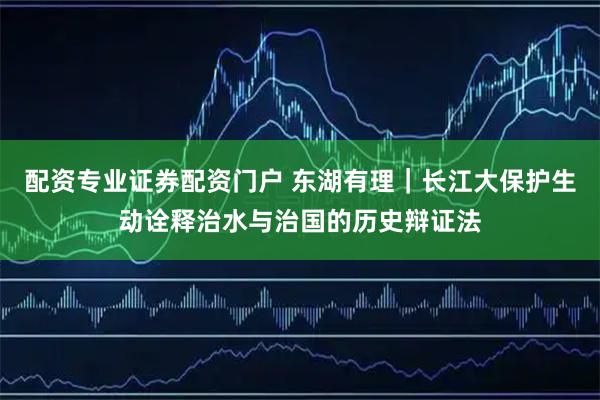 配资专业证券配资门户 东湖有理｜长江大保护生动诠释治水与治国的历史辩证法